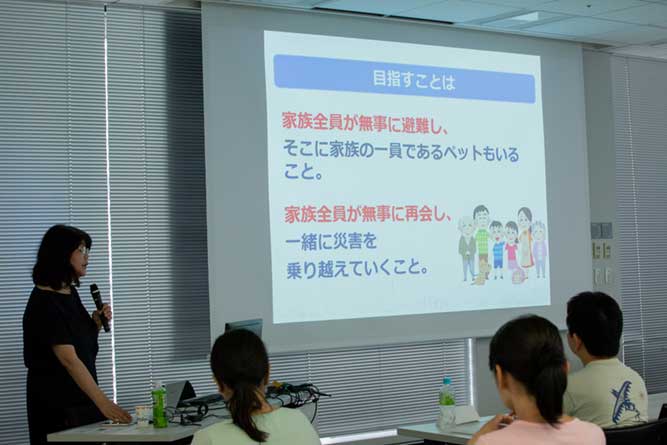 目指すことは

家族全員が無事に避難し、
そこに家族の一員であるペットもいること。

家族全員が無事に再会し、
一緒に災害を
乗り越えていくこと。